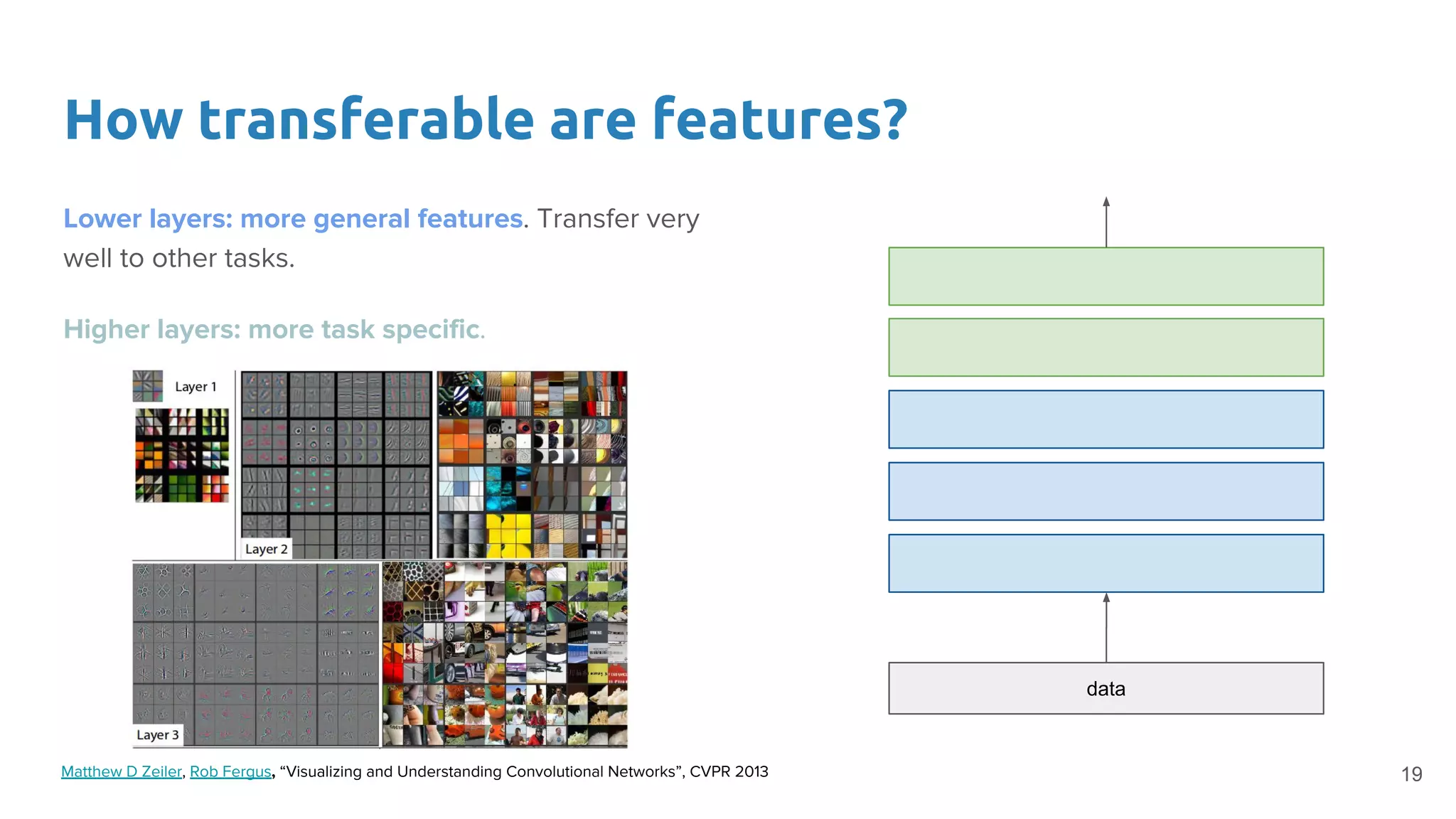 How transferable are features?

Lower layers: more general features. Transfer very well to other tasks.

Higher layers: more task specific.

Layer 1

Layer 2

Layer 3

data

Matthew D Zeiler, Rob Fergus, “Visualizing and Understanding Convolutional Networks”, CVPR 2013

19